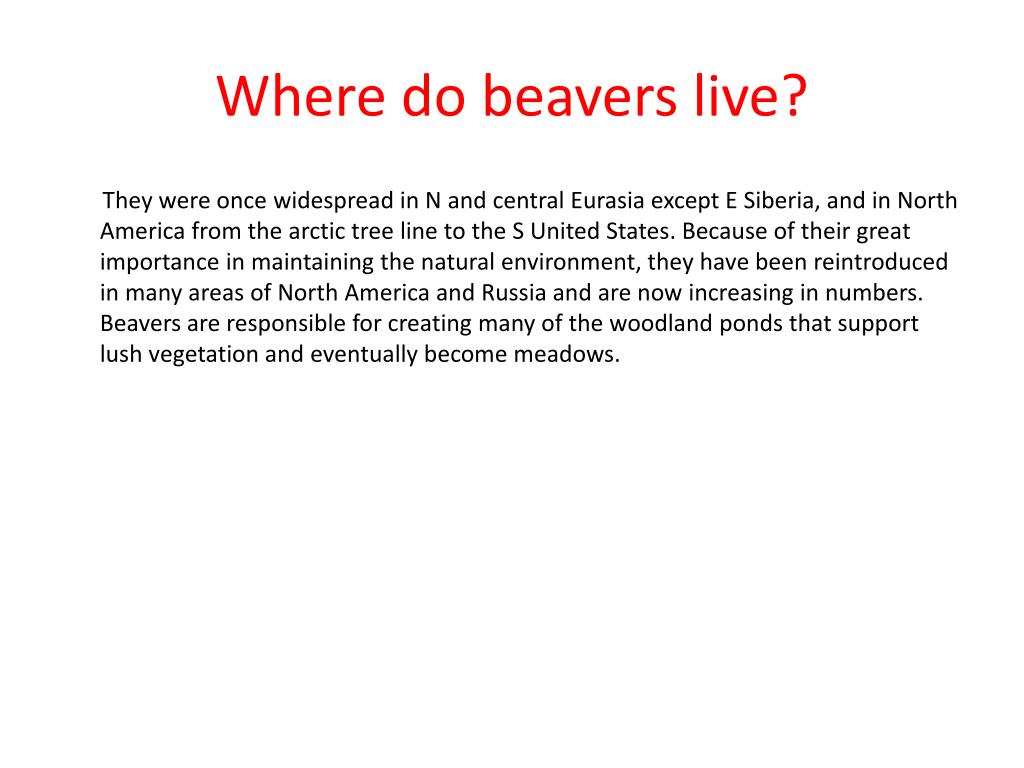 Where do beavers live?

They were once widespread in N and central Eurasia except E Siberia, and in North America from the arctic tree line to the S United States. Because of their great importance in maintaining the natural environment, they have been reintroduced in many areas of North America and Russia and are now increasing in numbers. Beavers are responsible for creating many of the woodland ponds that support lush vegetation and eventually become meadows.